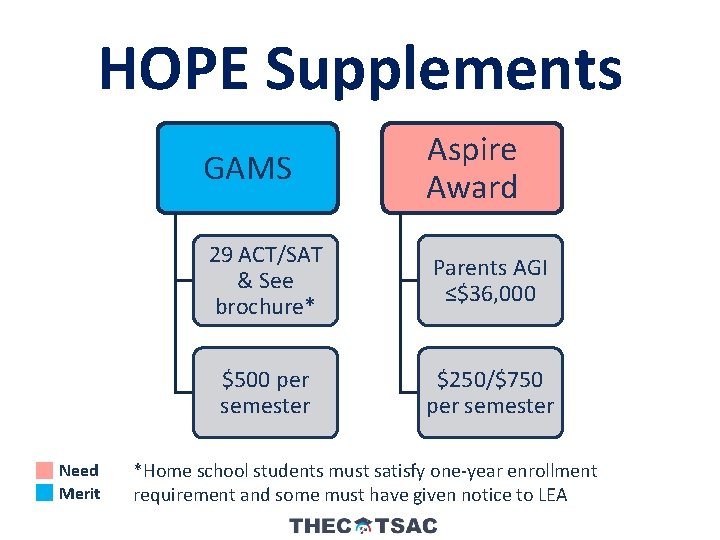 HOPE Supplements

GAMS

29 ACT/SAT & See brochure*

$500 per semester

Aspire Award

Parents AGI ≤$36,000

$250/$750 per semester

Need
Merit

*Home school students must satisfy one-year enrollment requirement and some must have given notice to LEA

THEC TSAC